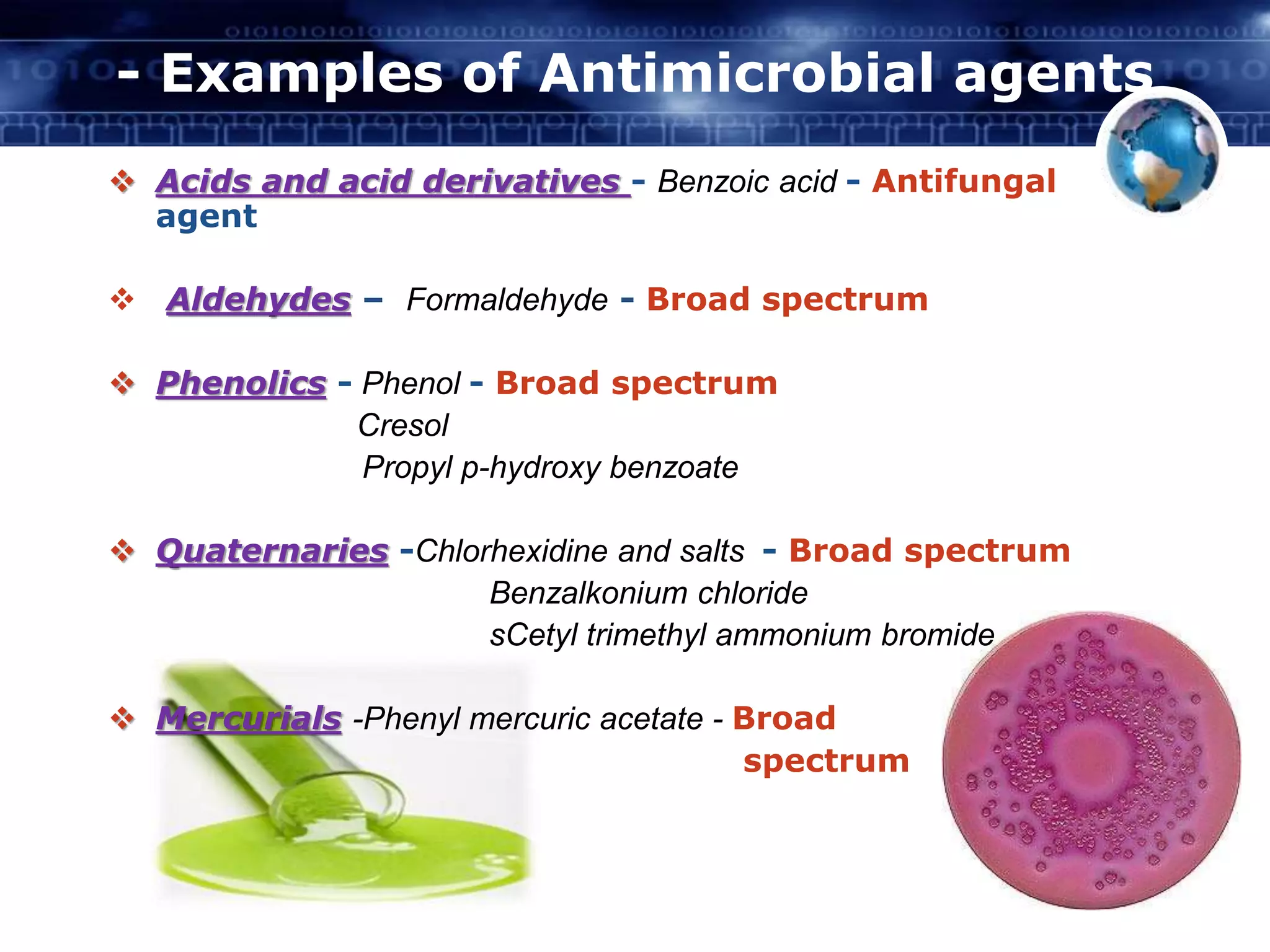 - Examples of Antimicrobial agents

❖ Acids and acid derivatives - Benzoic acid - Antifungal agent

❖ Aldehydes – Formaldehyde - Broad spectrum

❖ Phenolics - Phenol - Broad spectrum
Cresol
Propyl p-hydroxy benzoate

❖ Quaternaries -Chlorhexidine and salts - Broad spectrum
Benzalkonium chloride
sCetyl trimethyl ammonium bromide

❖ Mercurials -Phenyl mercuric acetate - Broad spectrum